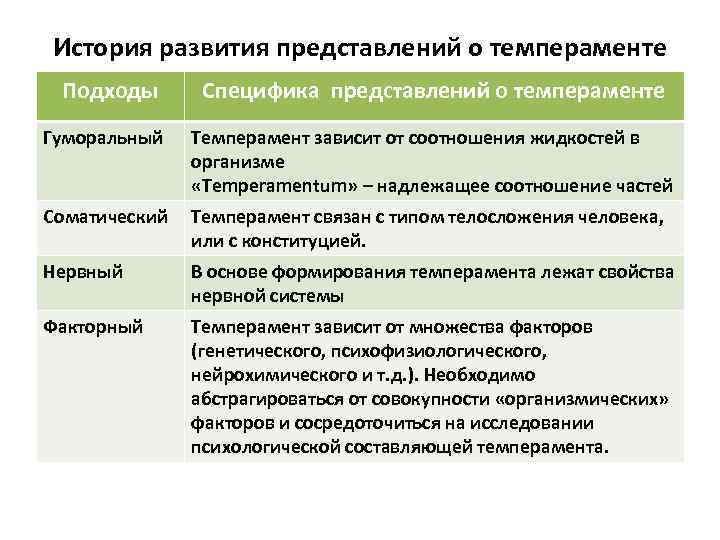 История развития представлений о темпераменте

| Подходы | Специфика представлений о темпераменте |
|---|---|
| Гуморальный | Темперамент зависит от соотношения жидкостей в организме «Temperamentum» – надлежащее соотношение частей |
| Соматический | Темперамент связан с типом телосложения человека, или с конституцией. |
| Нервный | В основе формирования темперамента лежат свойства нервной системы |
| Факторный | Темперамент зависит от множества факторов (генетического, психофизиологического, нейрохимического и т.д.). Необходимо абстрагироваться от совокупности «организмических» факторов и сосредоточиться на исследовании психологической составляющей темперамента. |